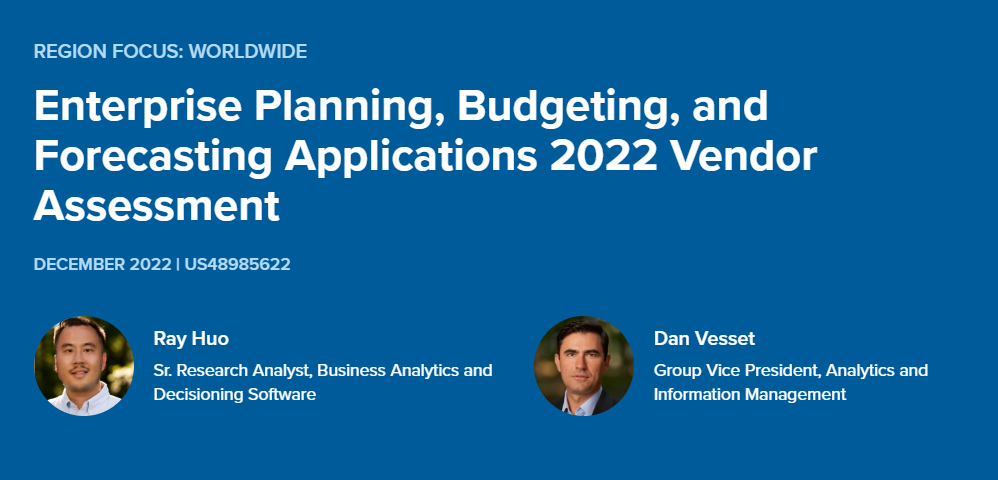 REGION FOCUS: WORLDWIDE

Enterprise Planning, Budgeting, and Forecasting Applications 2022 Vendor Assessment

DECEMBER 2022 | US48985622

Ray Huo

Sr. Research Analyst, Business Analytics and Decisioning Software

Dan Vesset

Group Vice President, Analytics and Information Management